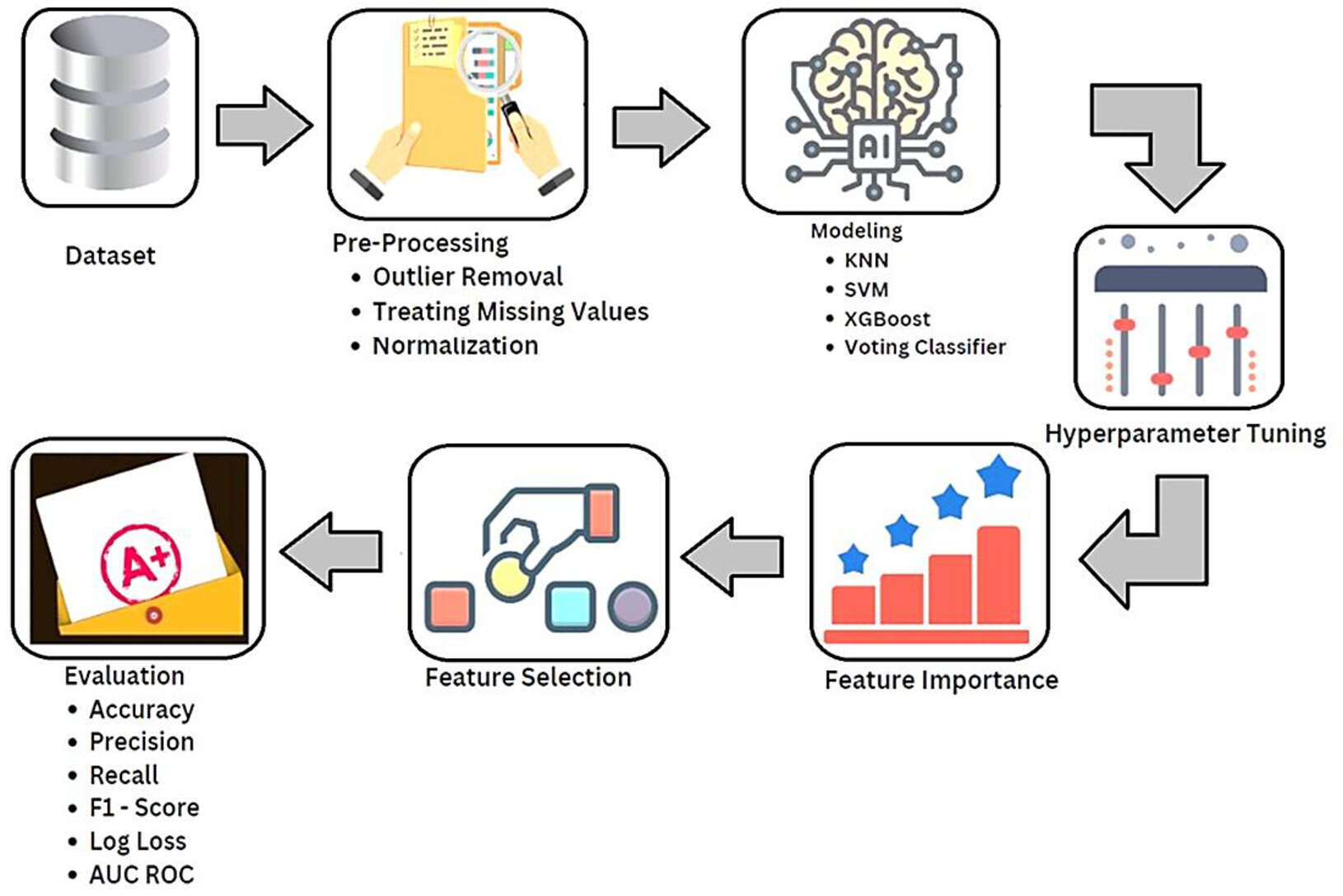 Dataset

Pre-Processing
• Outlier Removal
• Treating Missing Values
• Normalization

AI

Modeling
• KNN
• SVM
• XGBoost
• Voting Classifier

Hyperparameter Tuning

Feature Importance

Feature Selection

A+

Evaluation
• Accuracy
• Precision
• Recall
• F1 - Score
• Log Loss
• AUC ROC